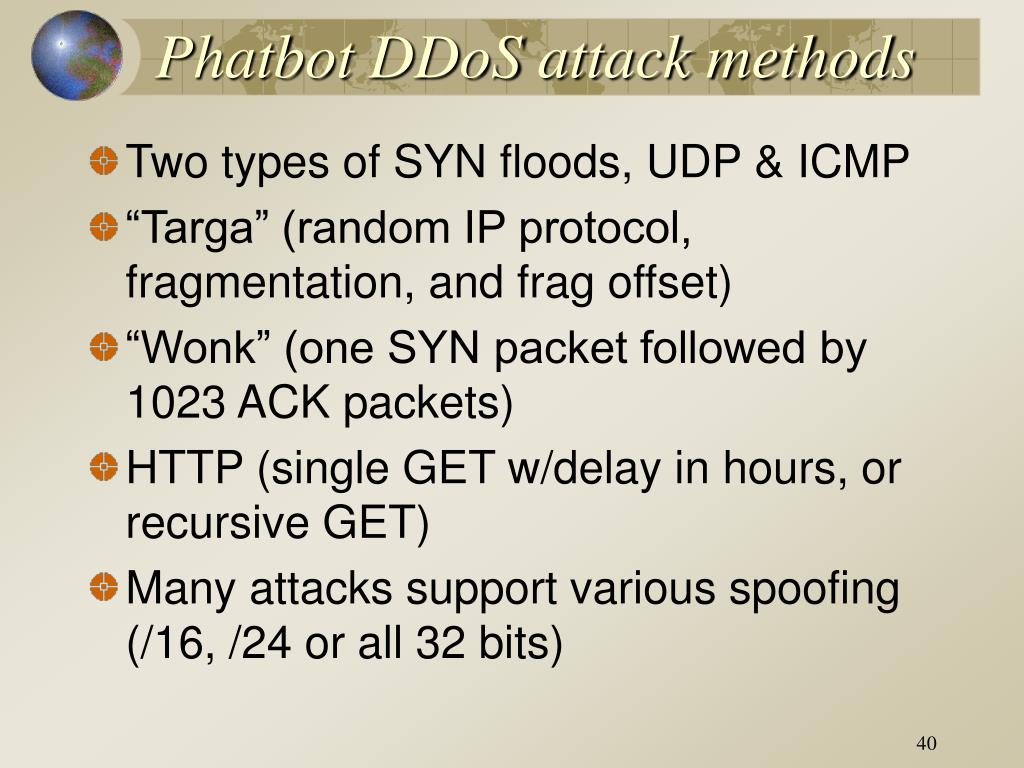 Phatbot DDoS attack methods

Two types of SYN floods, UDP & ICMP

“Targa” (random IP protocol, fragmentation, and frag offset)

“Wonk” (one SYN packet followed by 1023 ACK packets)

HTTP (single GET w/delay in hours, or recursive GET)

Many attacks support various spoofing (/16, /24 or all 32 bits)

40